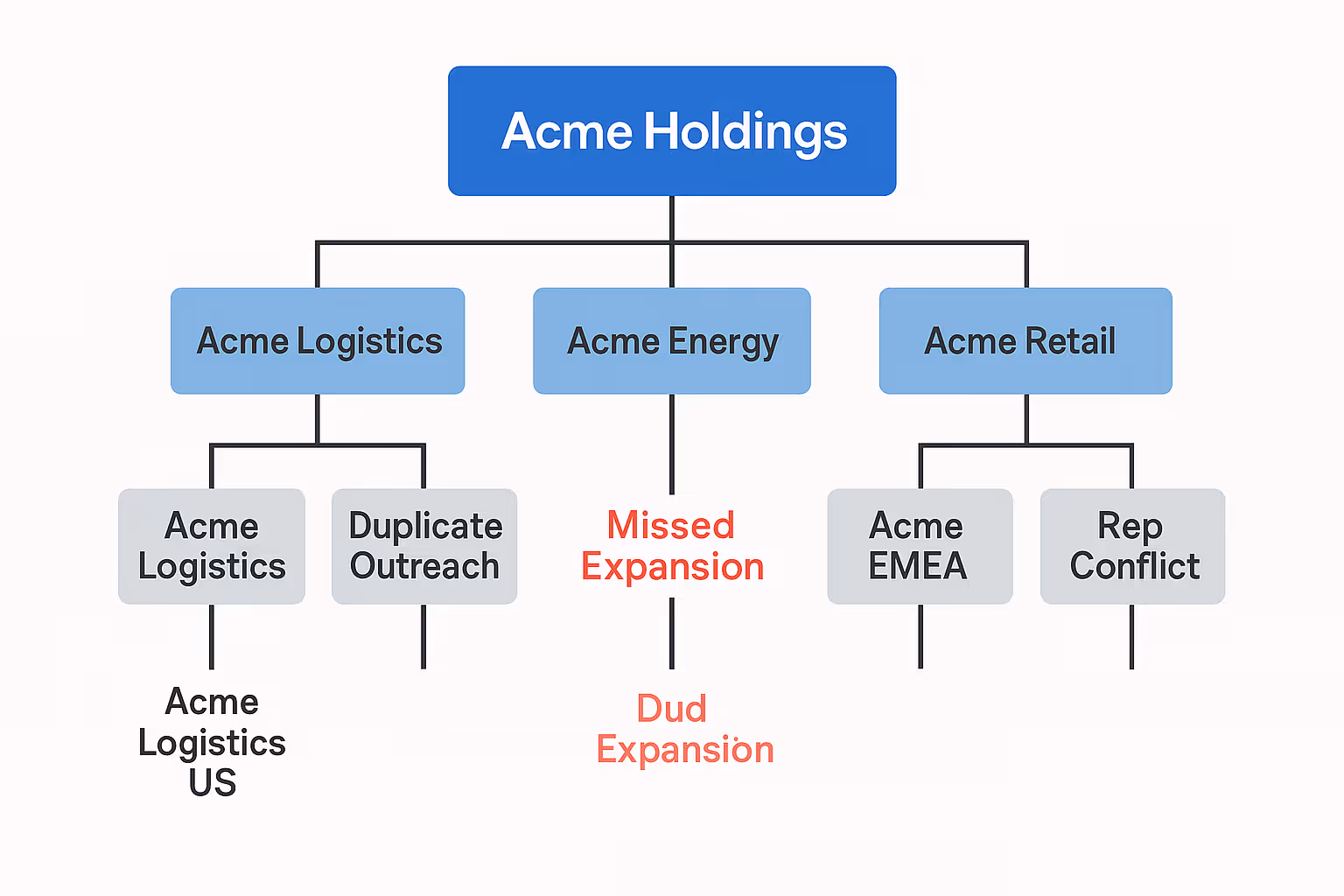 Acme Holdings

Acme Logistics

Acme Energy

Acme Retail

Acme Logistics

Duplicate Outreach

Missed Expansion

Acme EMEA

Rep Conflict

Acme Logistics US

Dud Expansion